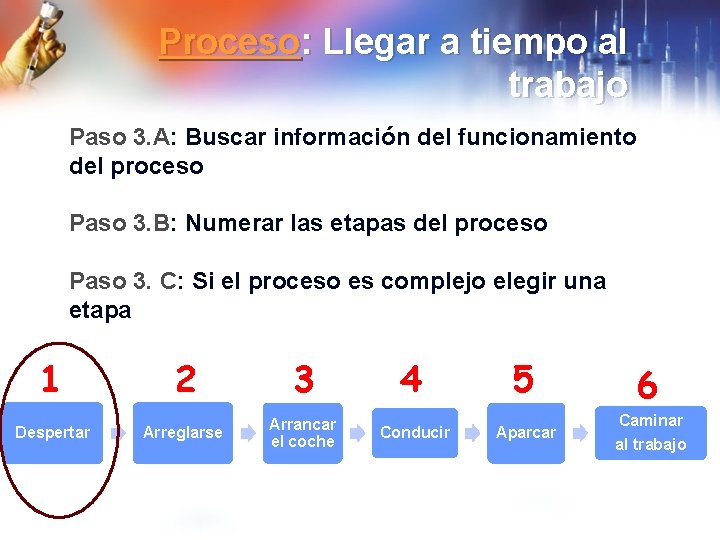 Proceso: Llegar a tiempo al trabajo

Paso 3.A: Buscar información del funcionamiento del proceso

Paso 3.B: Numerar las etapas del proceso

Paso 3. C: Si el proceso es complejo elegir una etapa

1
Despertar

2
Arreglarse

3
Arrancar el coche

4
Conducir

5
Aparcar

6
Caminar al trabajo